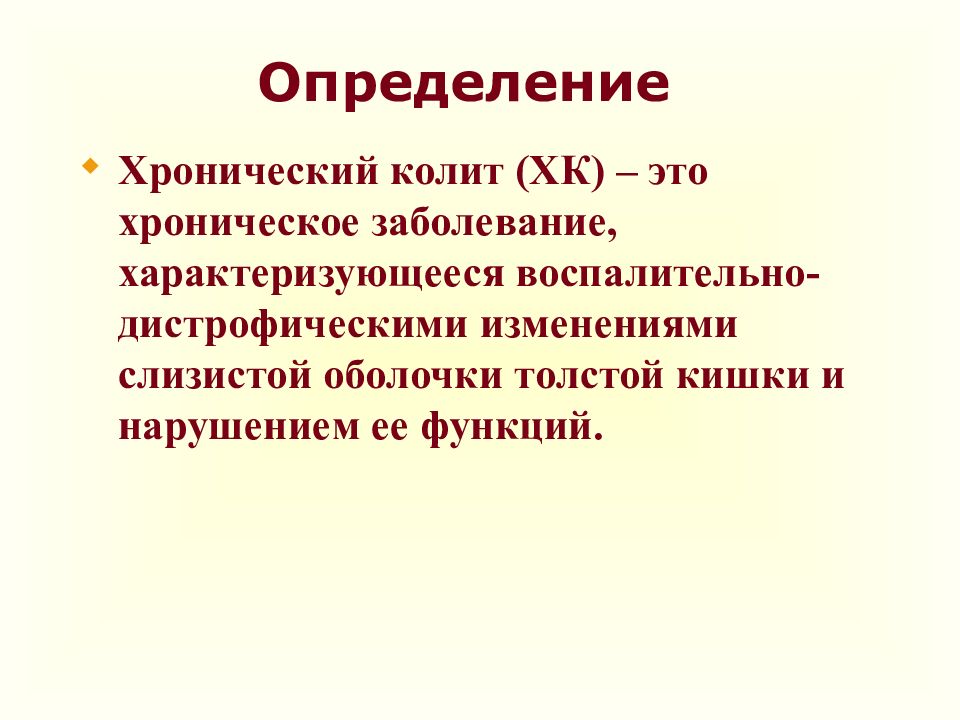 Определение

Хронический колит (ХК) – это хроническое заболевание, характеризующееся воспалительно-дистрофическими изменениями слизистой оболочки толстой кишки и нарушением ее функций.